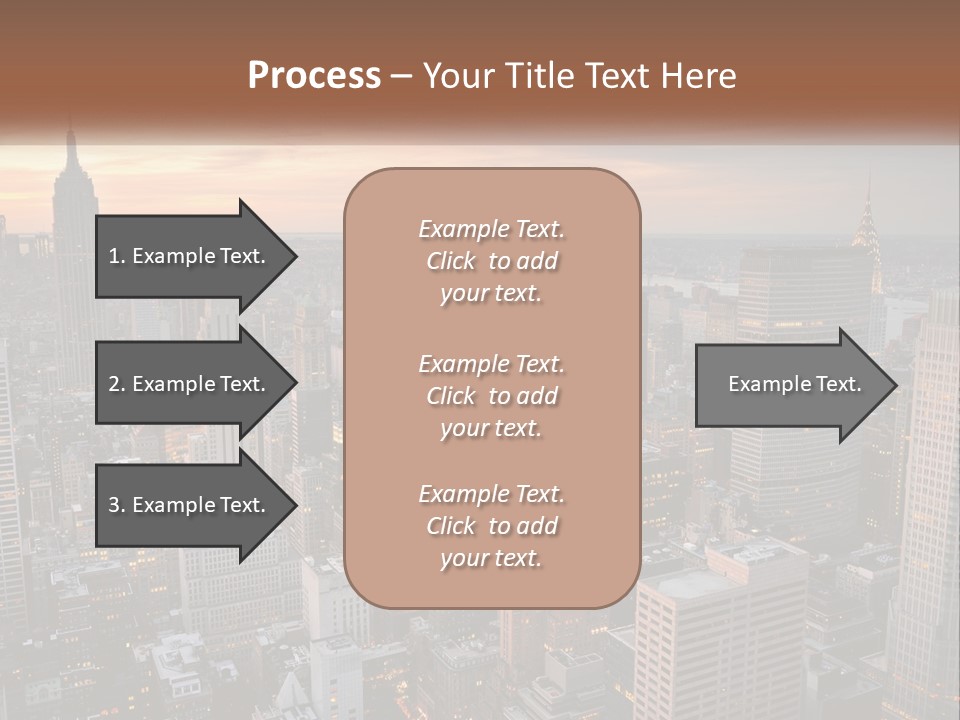 Process – Your Title Text Here

1. Example Text.

2. Example Text.

3. Example Text.

Example Text. Click to add your text.

Example Text. Click to add your text.

Example Text. Click to add your text.

Example Text.